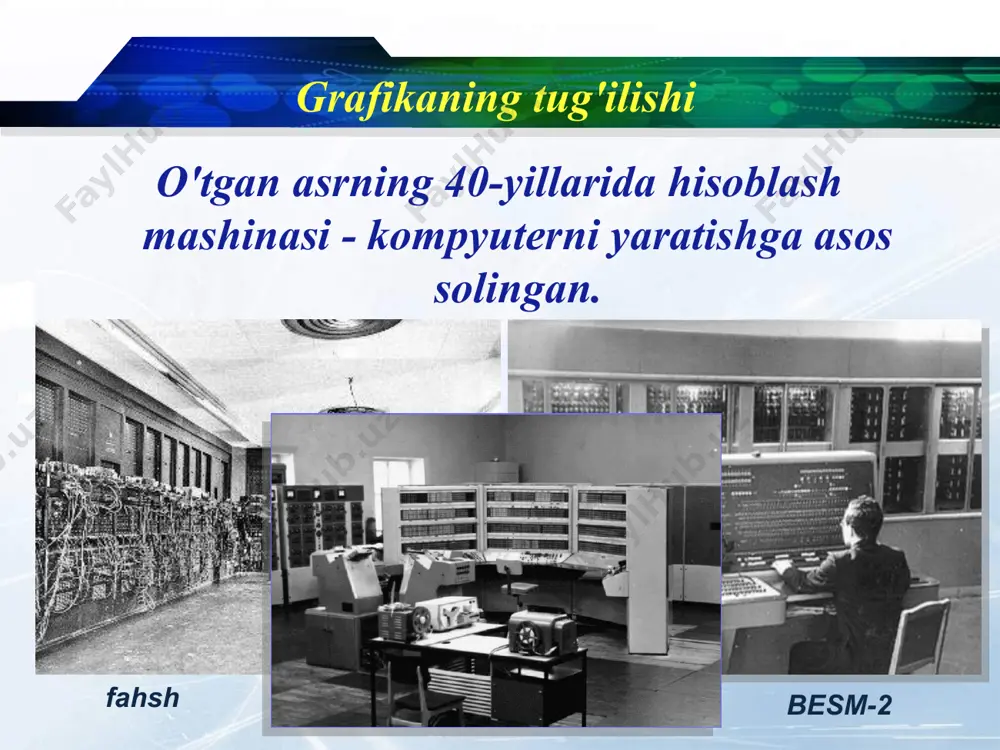 Grafikaning tug'ilishi

O'tgan asrning 40-yillarida hisoblash mashinasi - kompyuterni yaratishga asos solingan.

fahsh

BESM-2